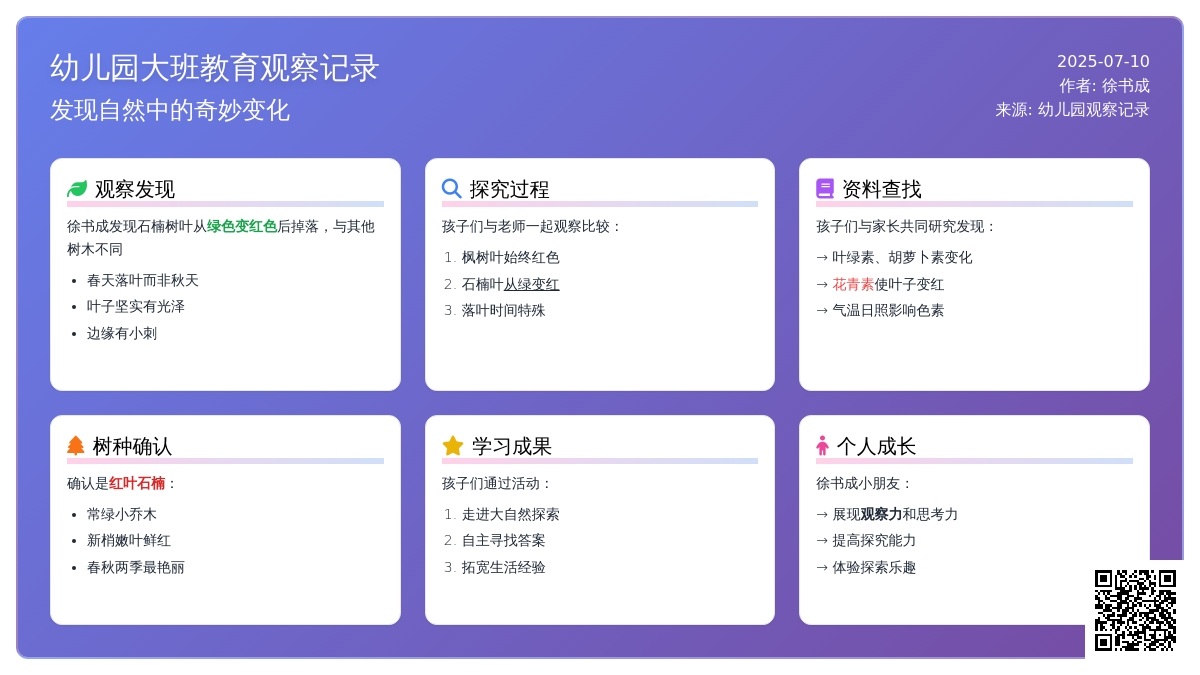 幼儿园大班教育观察记录
发现自然中的奇妙变化

2025-07-10
作者: 徐书成
来源: 幼儿园观察记录

观察发现

徐书成发现石楠树叶从绿色变红色后掉落，与其他树木不同

- 春天落叶而非秋天
- 叶子坚实有光泽
- 边缘有小刺

探究过程

孩子们与老师一起观察比较：

1. 枫树叶始终红色
2. 石楠叶从绿变红
3. 落叶时间特殊

资料查找

孩子们与家长共同研究发现：

→ 叶绿素、胡萝卜素变化
→ 花青素使叶子变红
→ 气温日照影响色素

树种确认

确认是红叶石楠：

- 常绿小乔木
- 新梢嫩叶鲜红
- 春秋两季最艳丽

学习成果

孩子们通过活动：

1. 走进大自然探索
2. 自主寻找答案
3. 拓宽生活经验

个人成长

徐书成小朋友：

→ 展现观察力和思考力
→ 提高探究能力
→ 体验探索乐趣